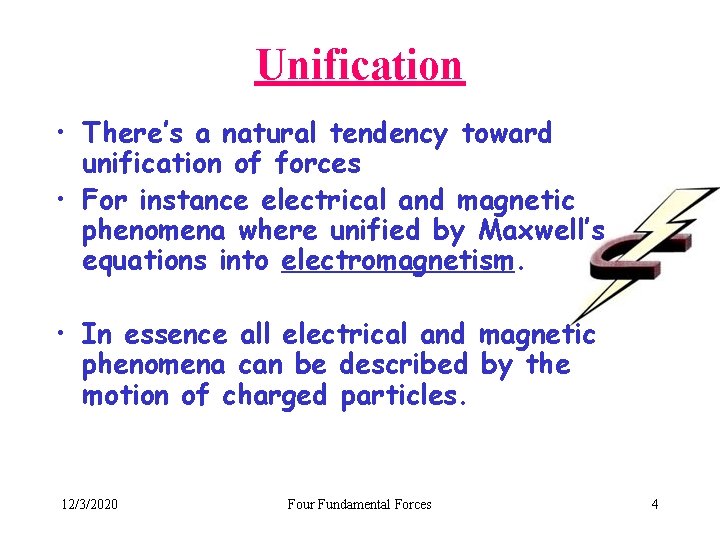 Unification

• There's a natural tendency toward unification of forces

• For instance electrical and magnetic phenomena where unified by Maxwell's equations into electromagnetism.

• In essence all electrical and magnetic phenomena can be described by the motion of charged particles.

12/3/2020 Four Fundamental Forces 4